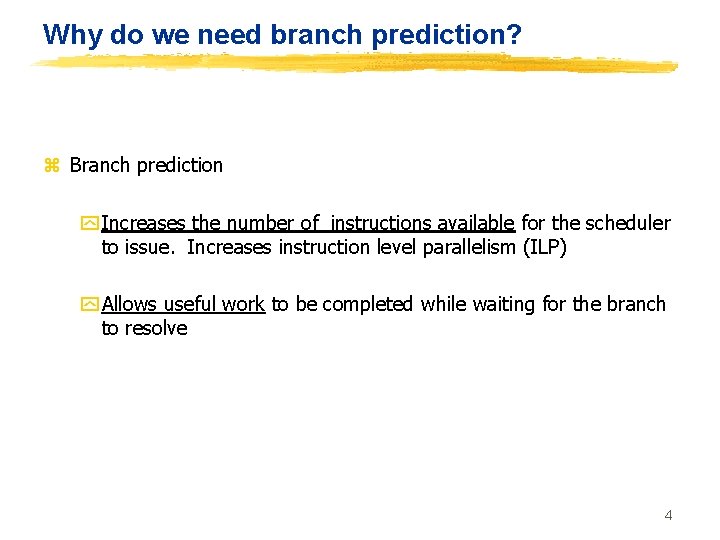 Why do we need branch prediction?

Branch prediction

Increases the number of  instructions available for the scheduler to issue.  Increases instruction level parallelism (ILP)

Allows useful work to be completed while waiting for the branch to resolve

4